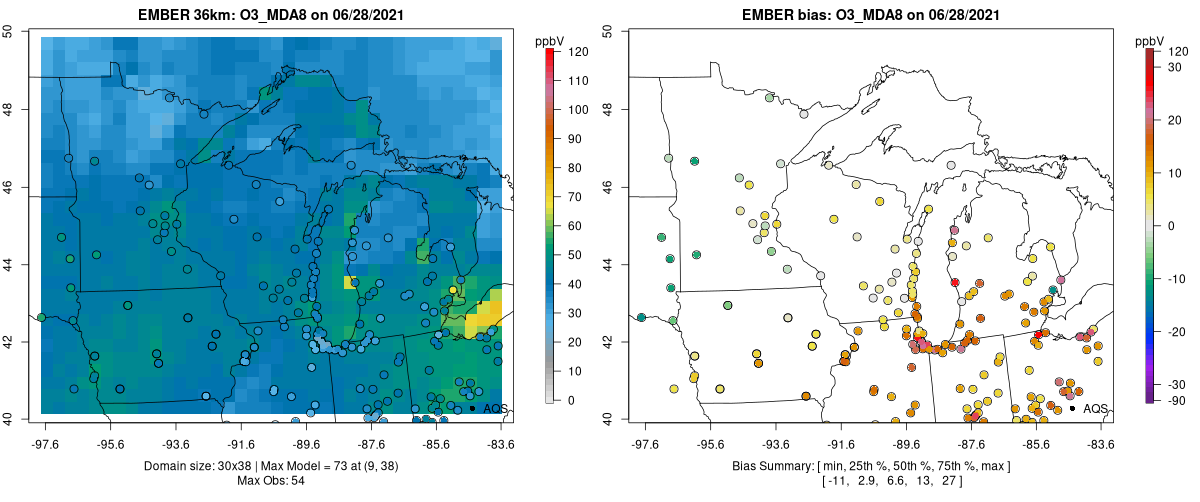 EMBER 36km: O3_MDA8 on 06/28/2021

ppbV
120
110
100
90
80
70
60
50
40
30
20
10
0

50
48
46
44
42
40

-97.6 -95.6 -93.6 -91.6 -89.6 -87.6 -85.6 -83.6

AQS

Domain size: 30x38 | Max Model = 73 at (9, 38)
Max Obs: 54

EMBER bias: O3_MDA8 on 06/28/2021

ppbV
120
30
20
10
0
-10
-20
-30
-90

50
48
46
44
42
40

-97.6 -95.6 -93.6 -91.6 -89.6 -87.6 -85.6 -83.6

AQS

Bias Summary: [ min, 25th %, 50th %, 75th %, max ]
[ -11, 2.9, 6.6, 13, 27 ]